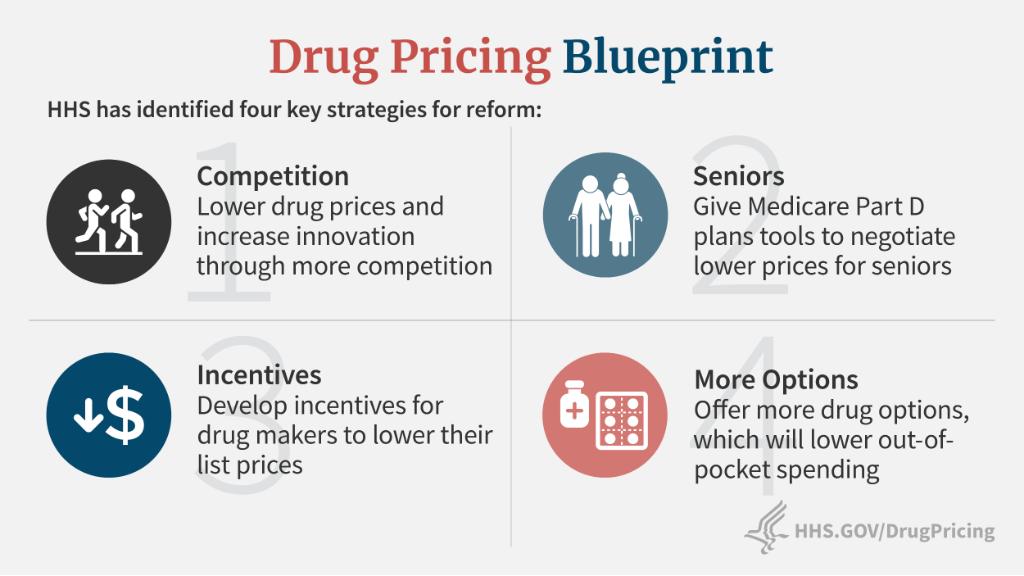 Drug Pricing Blueprint

HHS has identified four key strategies for reform:

1

Competition
Lower drug prices and increase innovation through more competition

2

Seniors
Give Medicare Part D plans tools to negotiate lower prices for seniors

3

Incentives
Develop incentives for drug makers to lower their list prices

4

More Options
Offer more drug options, which will lower out-of-pocket spending

HHS.GOV/DrugPricing